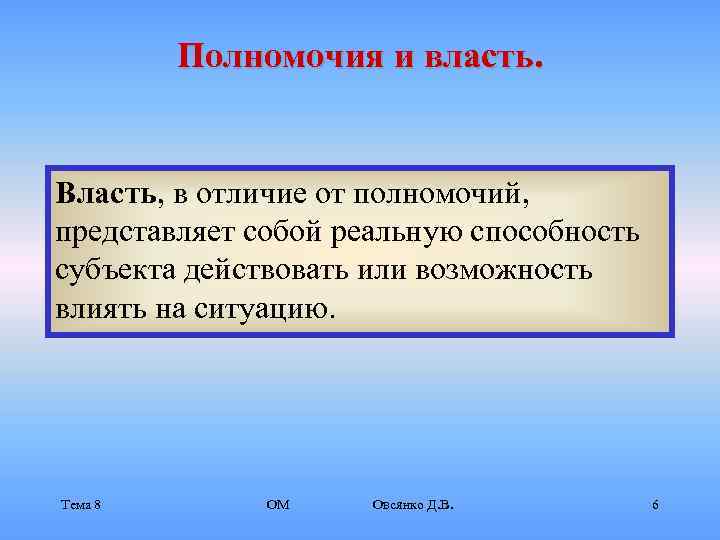 Полномочия и власть.

Власть, в отличие от полномочий, представляет собой реальную способность субъекта действовать или возможность влиять на ситуацию.

Тема 8

ОМ

Овсянко Д.В.

6